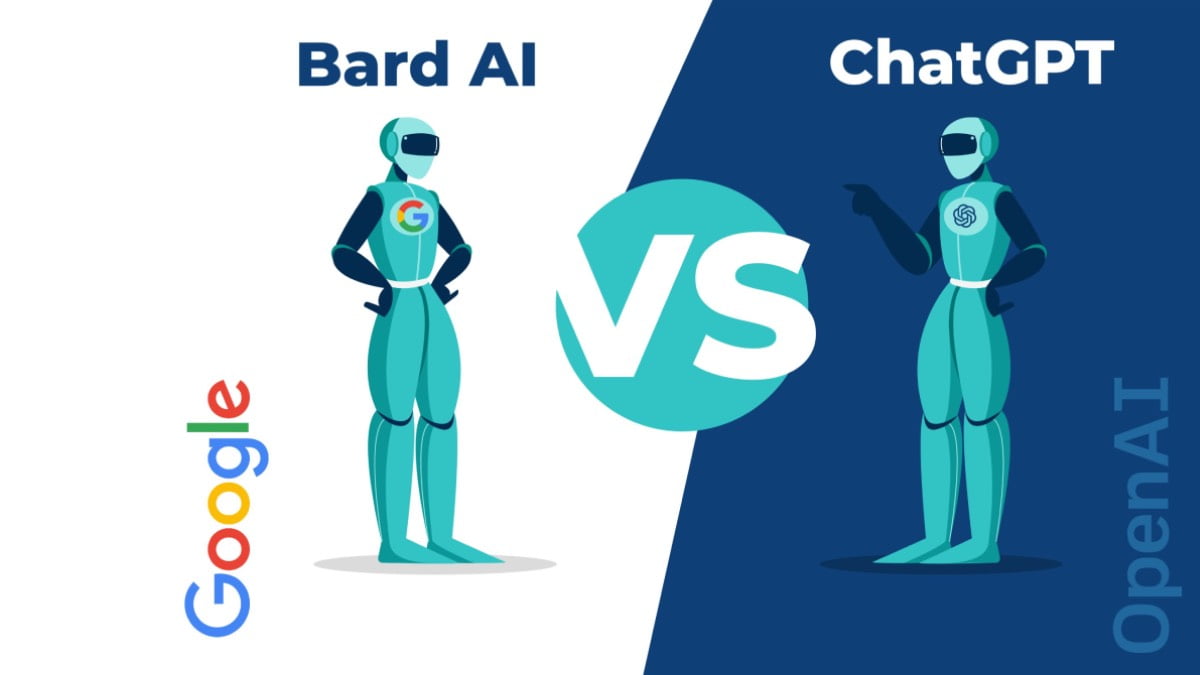 Bard AI

ChatGPT

G

VS

Google

OpenAI